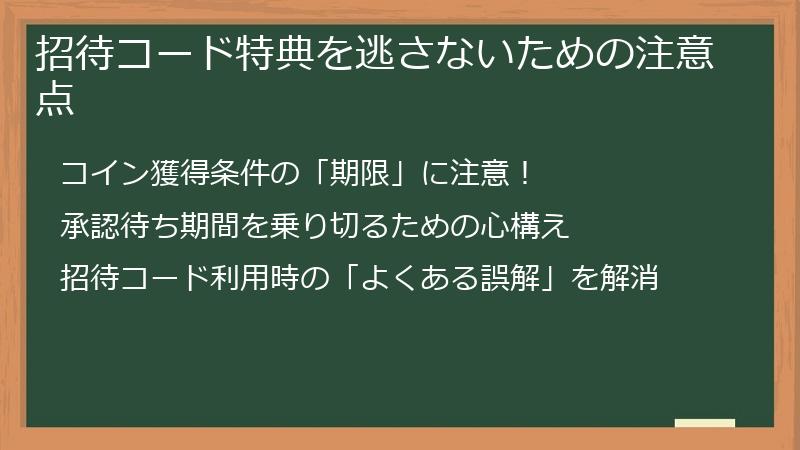 招待コード特典を逃さないための注意点

コイン獲得条件の「期限」に注意！

承認待ち期間を乗り切るための心構え

招待コード利用時の「よくある誤解」を解消